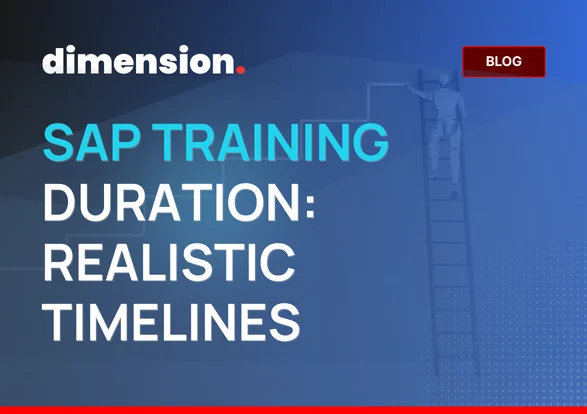 dimension.

BLOG

SAP TRAINING DURATION: REALISTIC TIMELINES